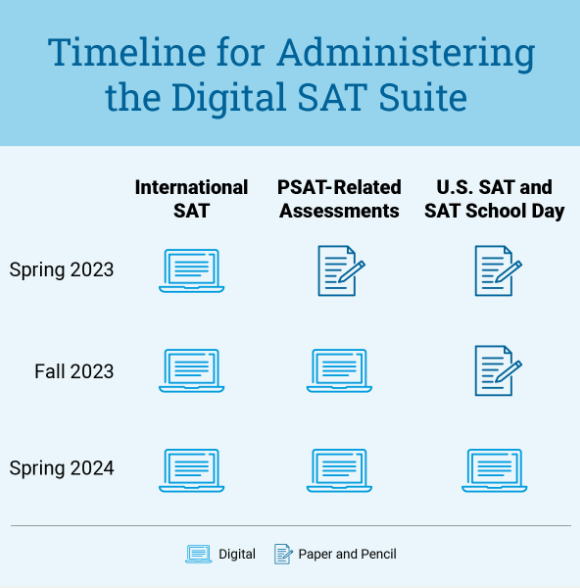 Timeline for Administering the Digital SAT Suite

| | International SAT | PSAT-Related Assessments | U.S. SAT and SAT School Day |
|---|---|---|---|
| Spring 2023 | | | |
| Fall 2023 | | | |
| Spring 2024 | | | |

Digital Paper and Pencil